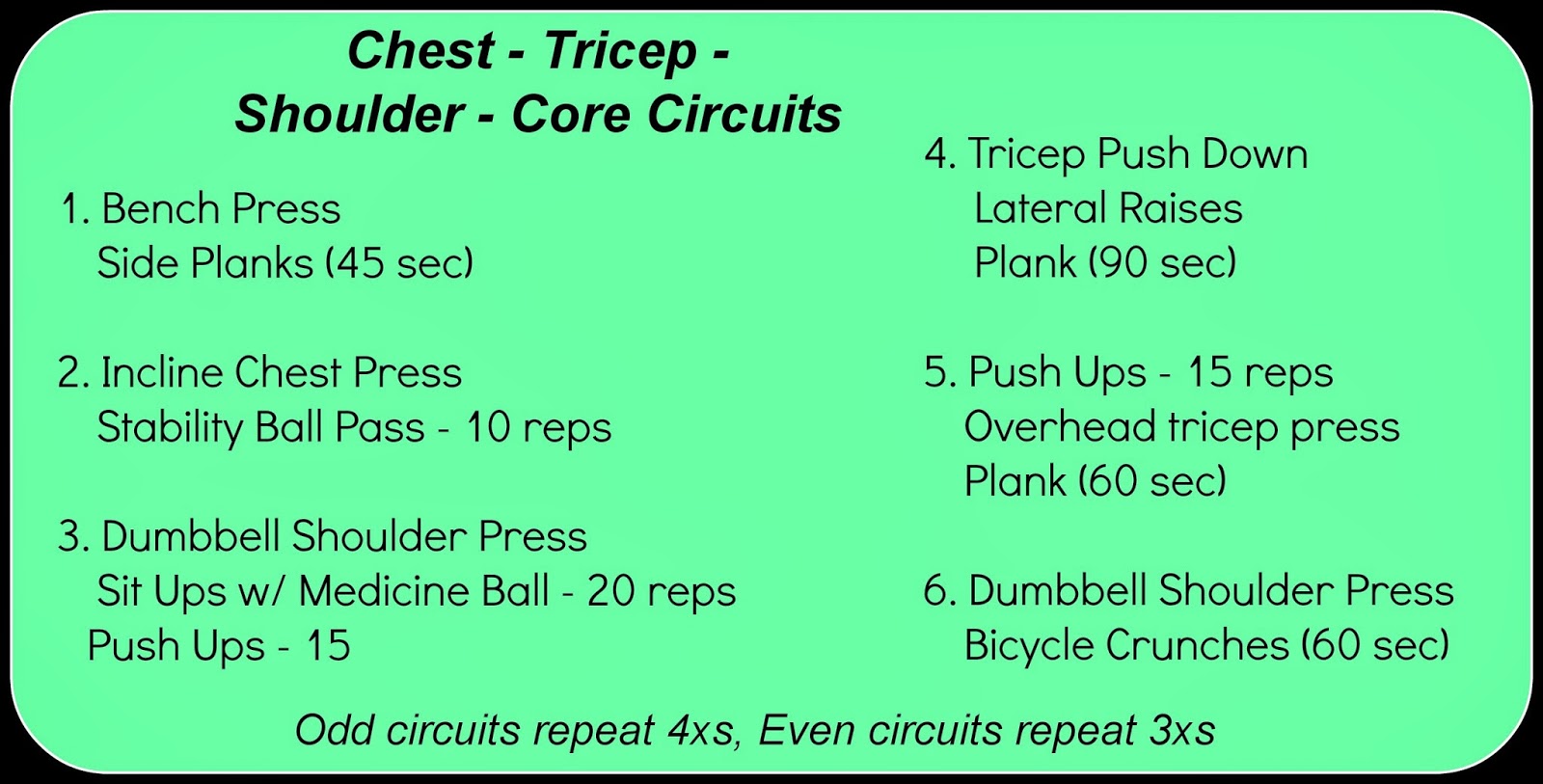 Chest - Tricep -
Shoulder - Core Circuits

1. Bench Press
Side Planks (45 sec)

2. Incline Chest Press
Stability Ball Pass - 10 reps

3. Dumbbell Shoulder Press
Sit Ups w/ Medicine Ball - 20 reps
Push Ups - 15

4. Tricep Push Down
Lateral Raises
Plank (90 sec)

5. Push Ups - 15 reps
Overhead tricep press
Plank (60 sec)

6. Dumbbell Shoulder Press
Bicycle Crunches (60 sec)

Odd circuits repeat 4xs, Even circuits repeat 3xs